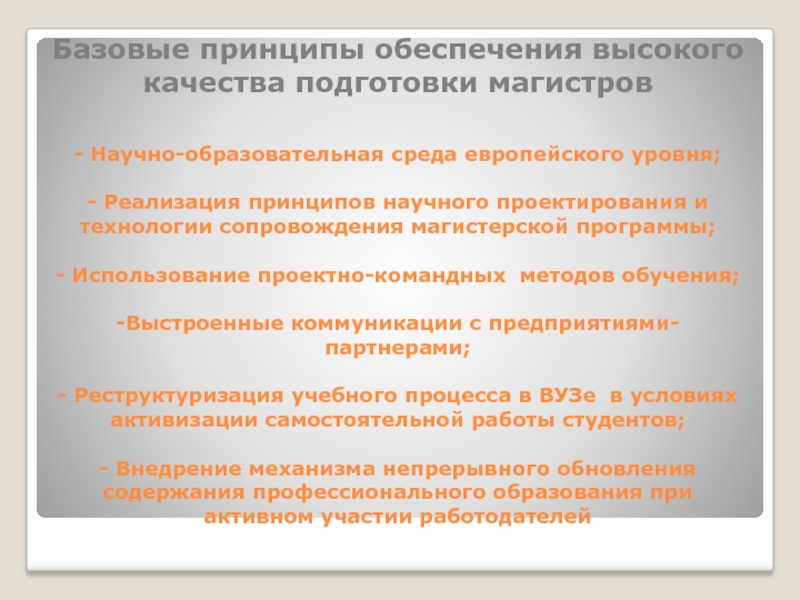 Базовые принципы обеспечения высокого качества подготовки магистров

- Научно-образовательная среда европейского уровня;

- Реализация принципов научного проектирования и технологии сопровождения магистерской программы;

- Использование проектно-командных методов обучения;

-Выстроенные коммуникации с предприятиями-партнерами;

- Реструктуризация учебного процесса в ВУЗе в условиях активизации самостоятельной работы студентов;

- Внедрение механизма непрерывного обновления содержания профессионального образования при активном участии работодателей